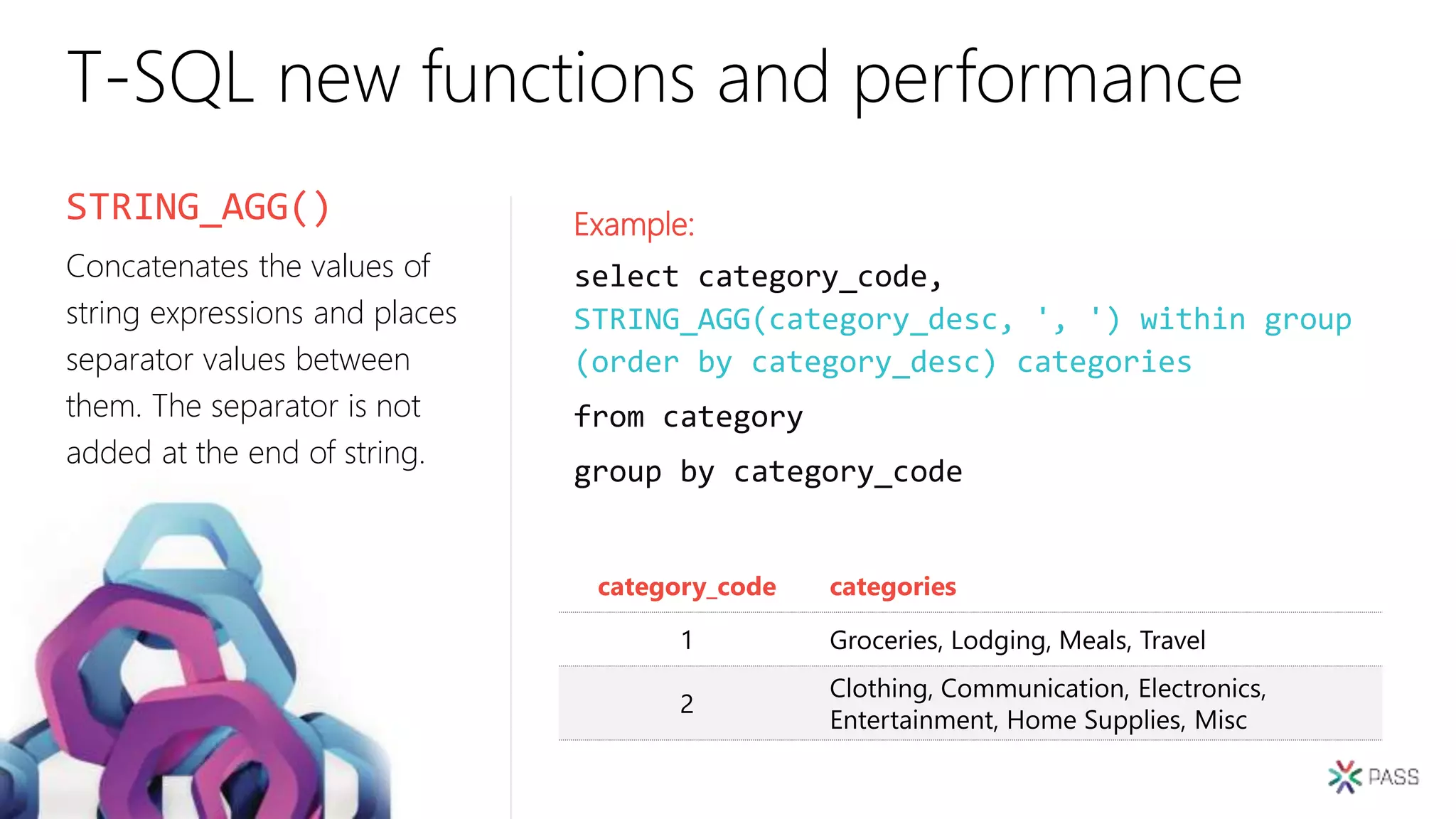 T-SQL new functions and performance

STRING_AGG()

Concatenates the values of string expressions and places separator values between them. The separator is not added at the end of string.

Example:

select category_code,
STRING_AGG(category_desc, ', ') within group (order by category_desc) categories

from category

group by category_code

| category_code | categories |
|---|---|
| 1 | Groceries, Lodging, Meals, Travel |
| 2 | Clothing, Communication, Electronics, Entertainment, Home Supplies, Misc |

PASS